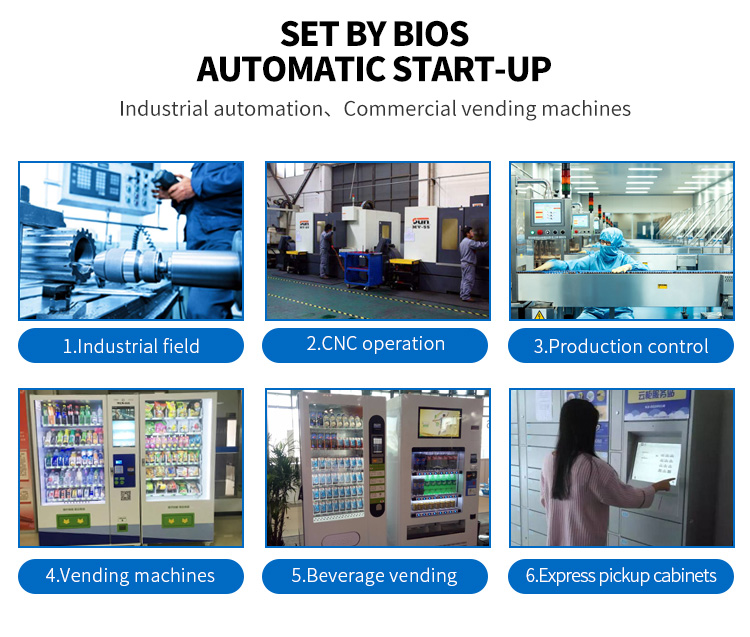 SET BY BIOS
AUTOMATIC START-UP

Industrial automation、Commercial vending machines

1.Industrial field

2.CNC operation

3.Production control

4.Vending machines

5.Beverage vending

6.Express pickup cabinets